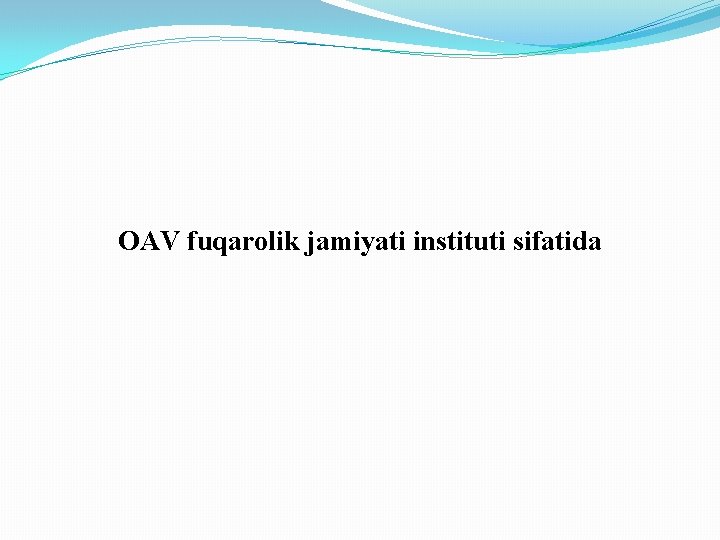 OAV fuqarolik jamiyati instituti sifatida